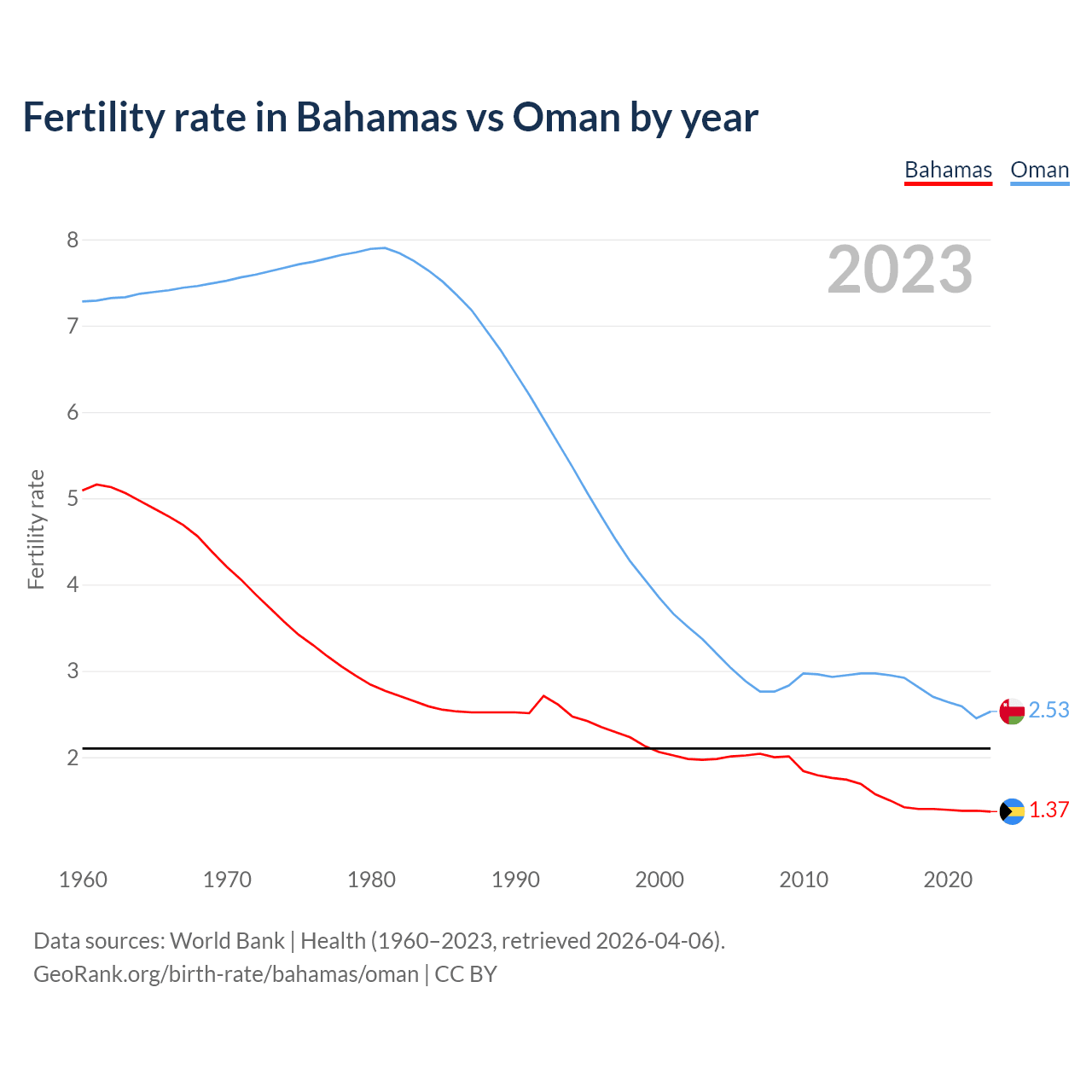 Fertility rate in Bahamas vs Oman by year

Bahamas Oman

2023

Fertility rate

8
7
6
5
4
3
2

2.53
1.37

1960 1970 1980 1990 2000 2010 2020

Data sources: World Bank | Health (1960–2023, retrieved 2026-04-06).
GeoRank.org/birth-rate/bahamas/oman | CC BY